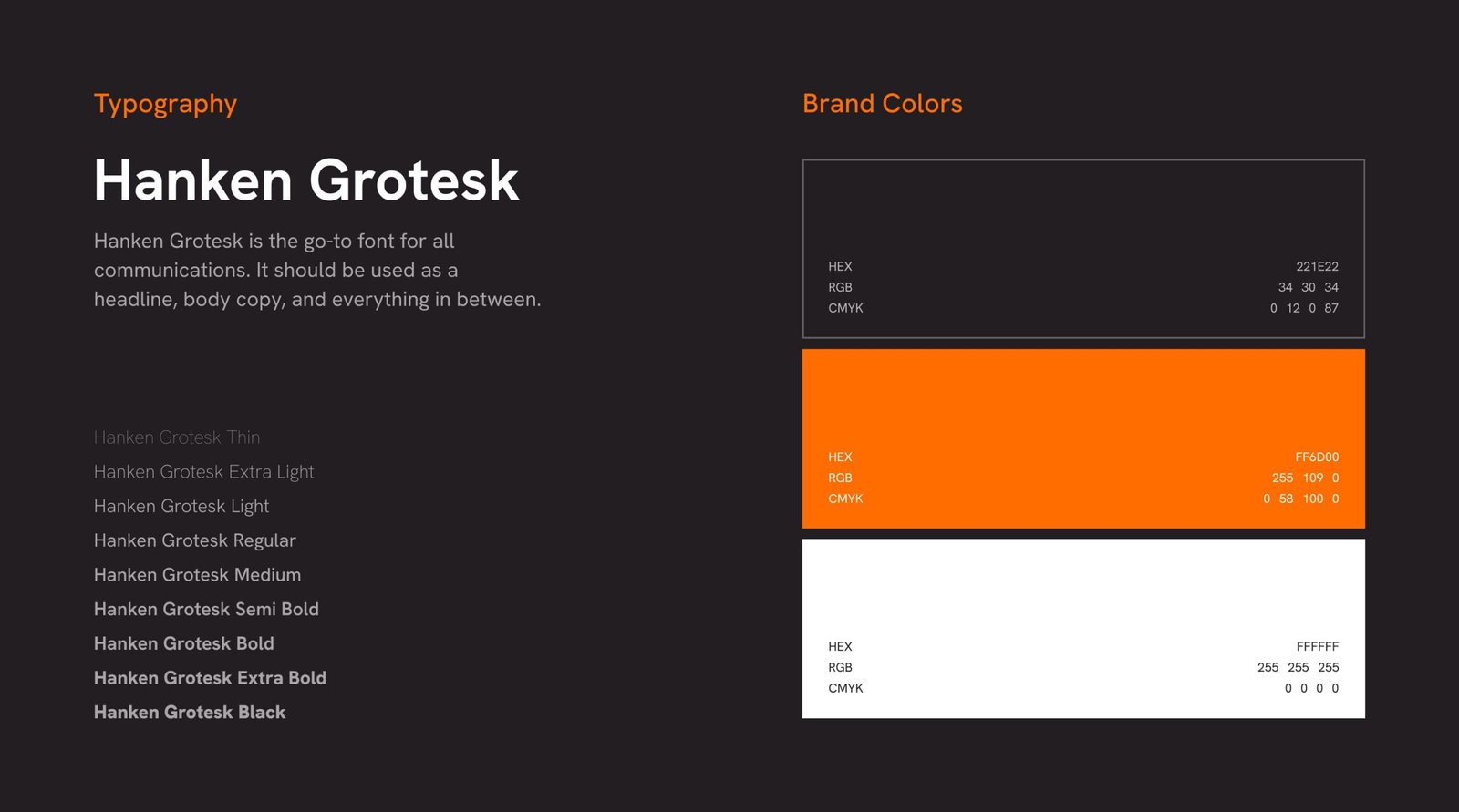 Typography

Hanken Grotesk

Hanken Grotesk is the go-to font for all communications. It should be used as a headline, body copy, and everything in between.

Hanken Grotesk Thin
Hanken Grotesk Extra Light
Hanken Grotesk Light
Hanken Grotesk Regular
Hanken Grotesk Medium
Hanken Grotesk Semi Bold
Hanken Grotesk Bold
Hanken Grotesk Extra Bold
Hanken Grotesk Black

Brand Colors

HEX 221E22
RGB 34 30 34
CMYK 0 12 0 87

HEX FF6D00
RGB 255 109 0
CMYK 0 58 100 0

HEX FFFFFF
RGB 255 255 255
CMYK 0 0 0 0